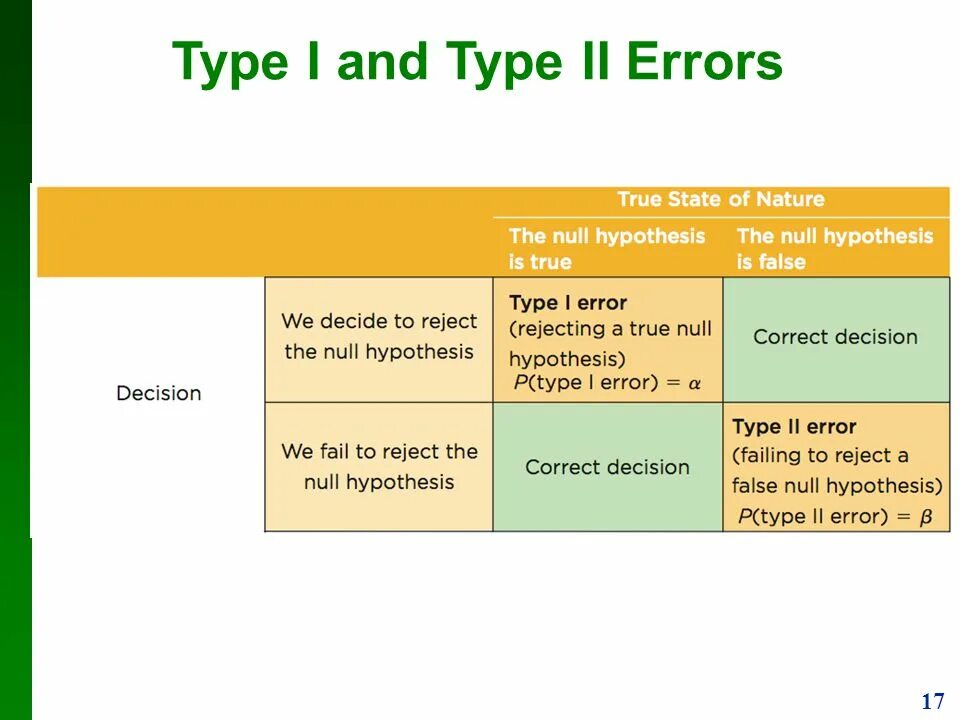 Type I and Type II Errors

| | | True State of Nature | |
|---|---|---|---|
| | | The null hypothesis is true | The null hypothesis is false |
| Decision | We decide to reject the null hypothesis | Type I error (rejecting a true null hypothesis) $P(\text{type I error}) = \alpha$ | Correct decision |
| | We fail to reject the null hypothesis | Correct decision | Type II error (failing to reject a false null hypothesis) $P(\text{type II error}) = \beta$ |

17